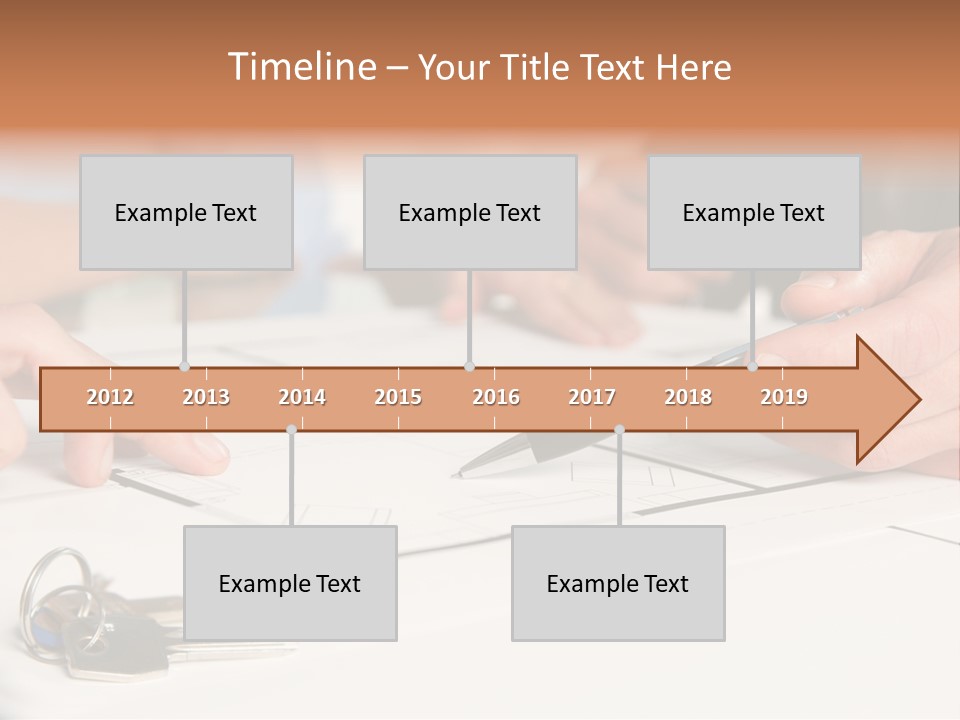 Timeline – Your Title Text Here

Example Text

Example Text

Example Text

2012 2013 2014 2015 2016 2017 2018 2019

Example Text

Example Text